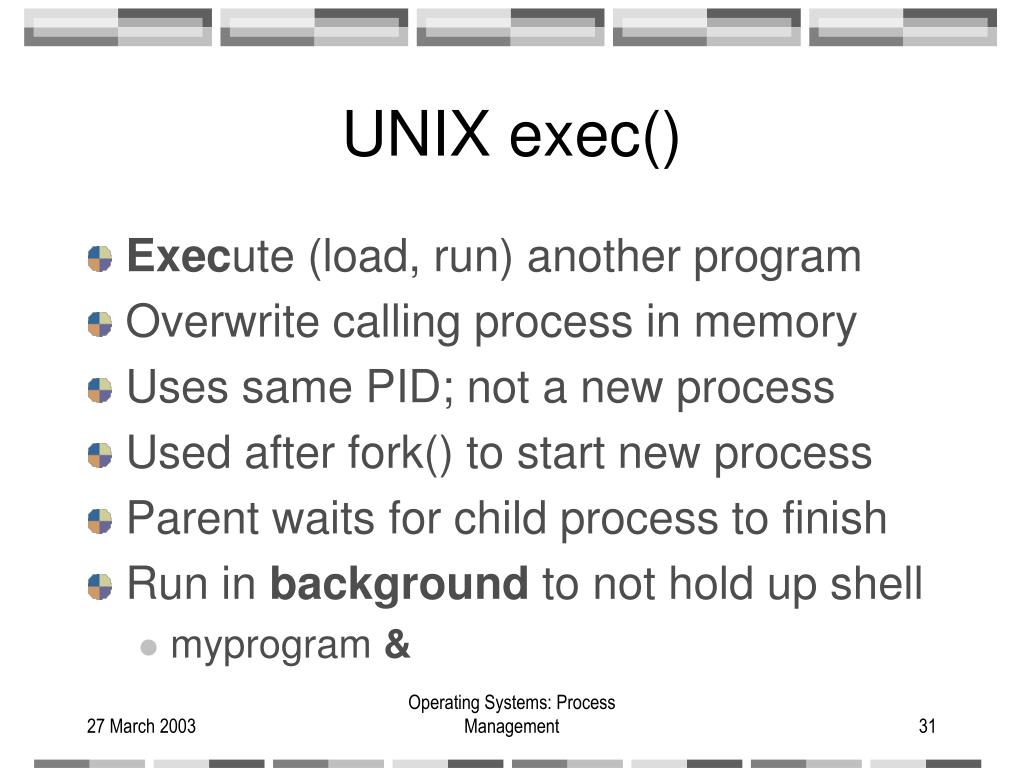 UNIX exec()

Execute (load, run) another program

Overwrite calling process in memory

Uses same PID; not a new process

Used after fork() to start new process

Parent waits for child process to finish

Run in background to not hold up shell

myprogram &

27 March 2003

Operating Systems: Process Management

31